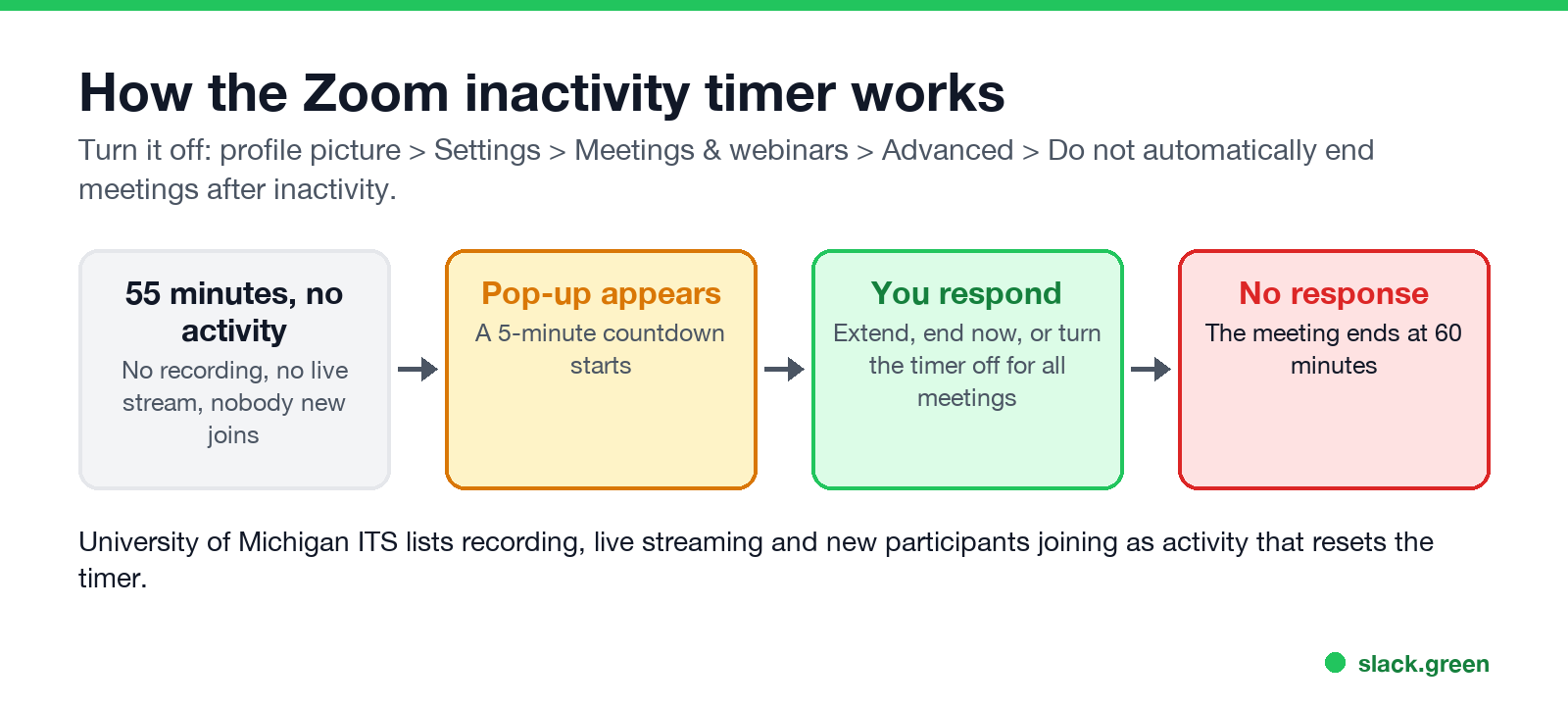 How the Zoom inactivity timer works

Turn it off: profile picture > Settings > Meetings & webinars > Advanced > Do not automatically end meetings after inactivity.

55 minutes, no activity
No recording, no live stream, nobody new joins

Pop-up appears
A 5-minute countdown starts

You respond
Extend, end now, or turn the timer off for all meetings

No response
The meeting ends at 60 minutes

University of Michigan ITS lists recording, live streaming and new participants joining as activity that resets the timer.

slack.green